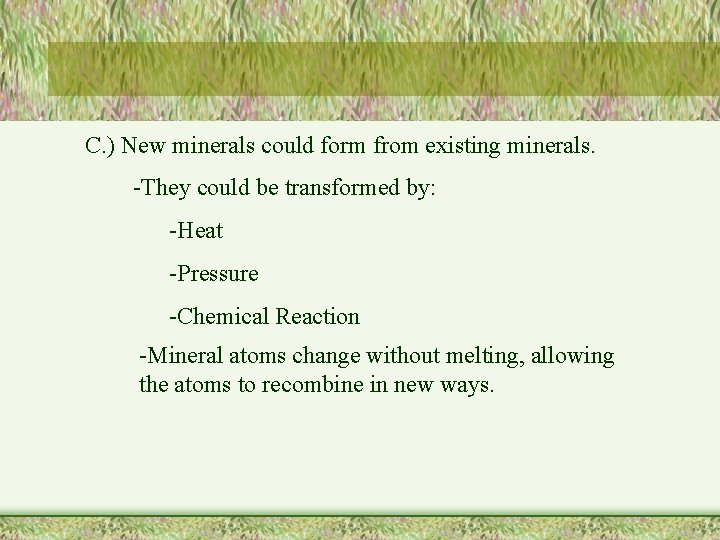 C.) New minerals could form from existing minerals.

-They could be transformed by:

-Heat

-Pressure

-Chemical Reaction

-Mineral atoms change without melting, allowing the atoms to recombine in new ways.